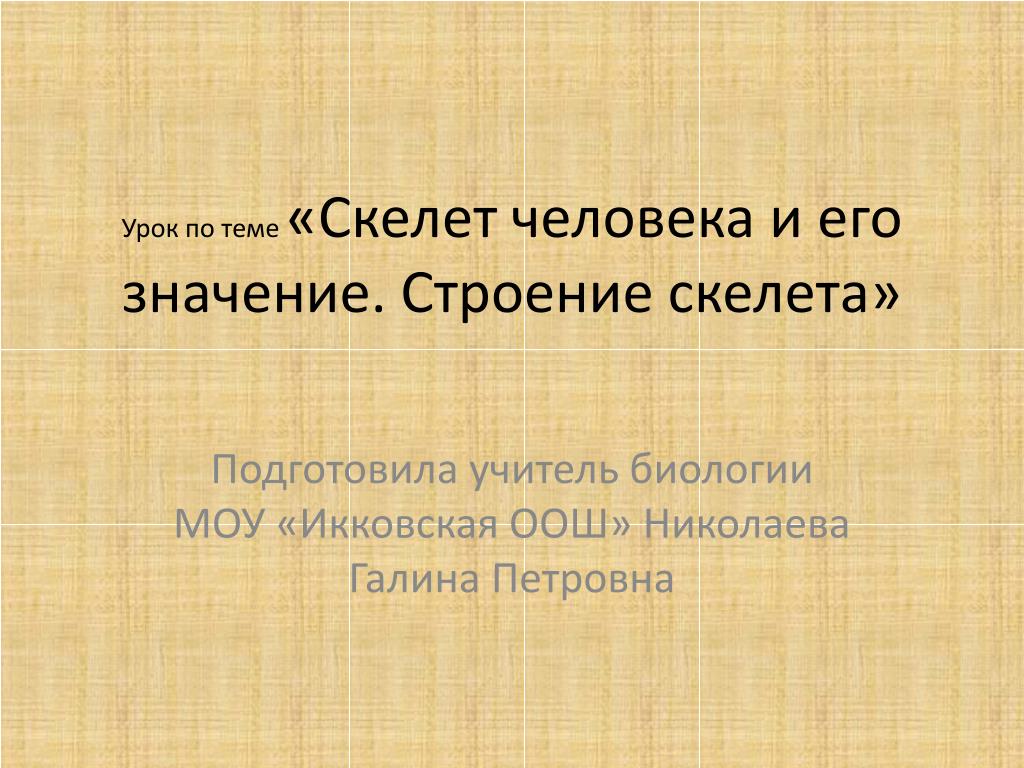 Урок по теме «Скелет человека и его значение. Строение скелета»

Подготовила учитель биологии МОУ «Икковская ООШ» Николаева Галина Петровна